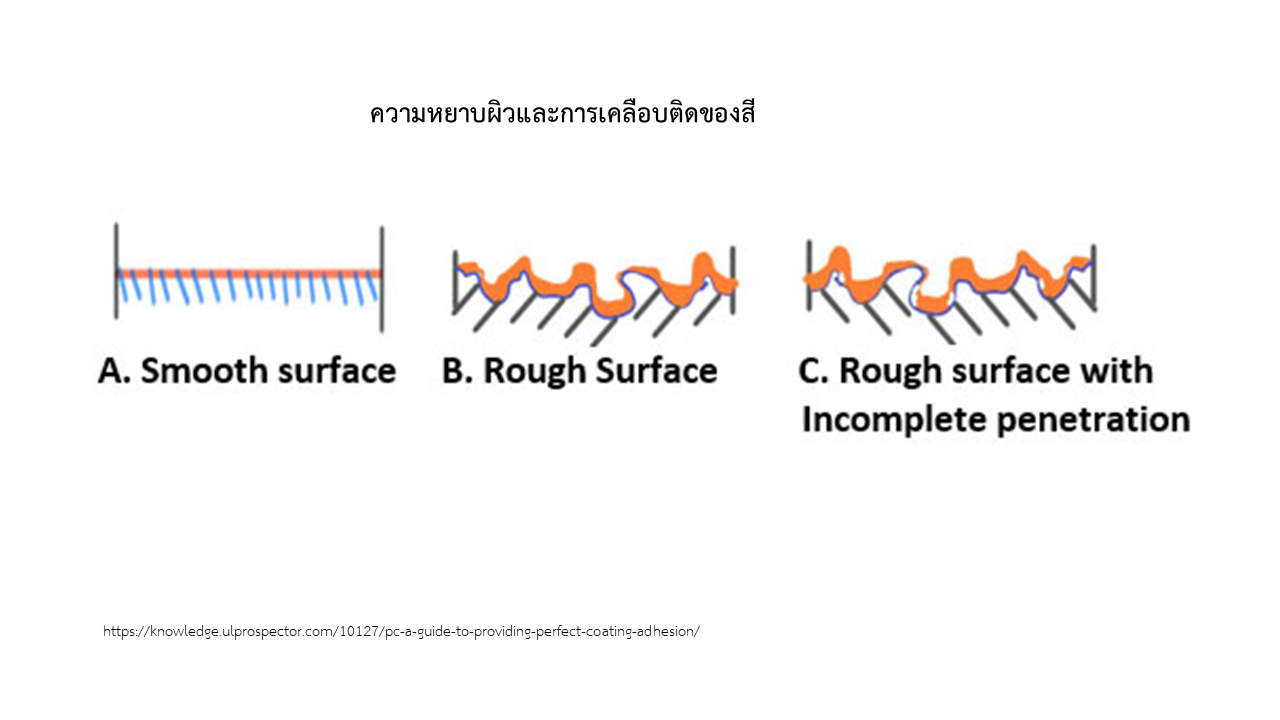 ความหยาบผิวและการเคลือบติดของสี

A. Smooth surface

B. Rough Surface

C. Rough surface with Incomplete penetration

https://knowledge.ulprospector.com/10127/pc-a-guide-to-providing-perfect-coating-adhesion/